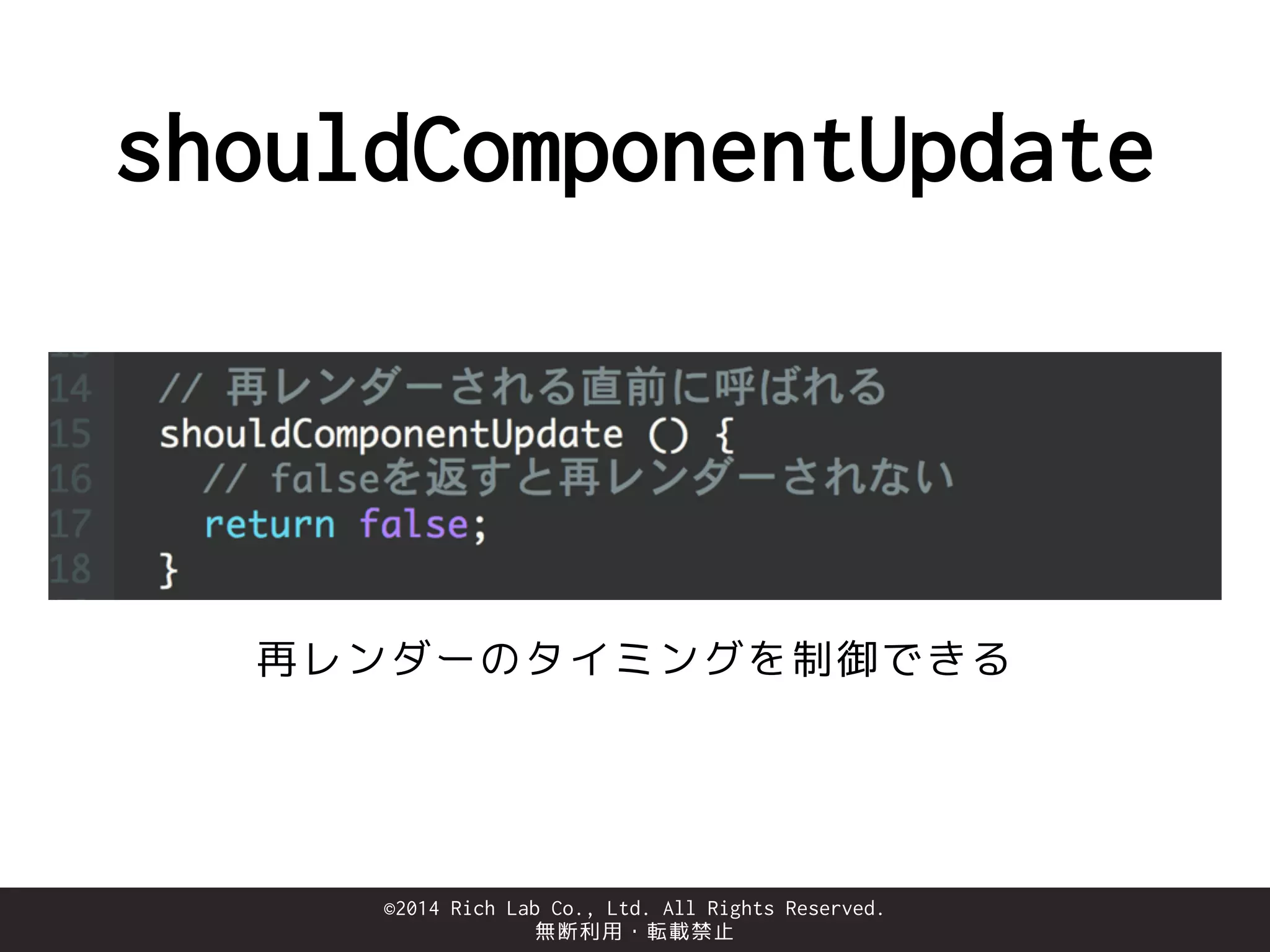 shouldComponentUpdate

14 // 再レンダーされる直前に呼ばれる
15 shouldComponentUpdate () {
16 // falseを返すと再レンダーされない
17 return false;
18 }

再レンダーのタイミングを制御できる

©2014 Rich Lab Co., Ltd. All Rights Reserved.
無断利用・転載禁止